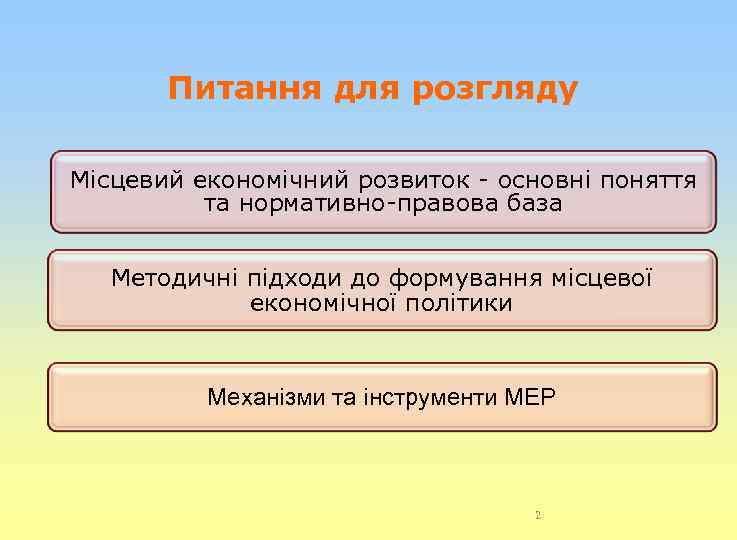 Питання для розгляду

Місцевий економічний розвиток - основні поняття та нормативно-правова база

Методичні підходи до формування місцевої економічної політики

Механізми та інструменти МЕР

2